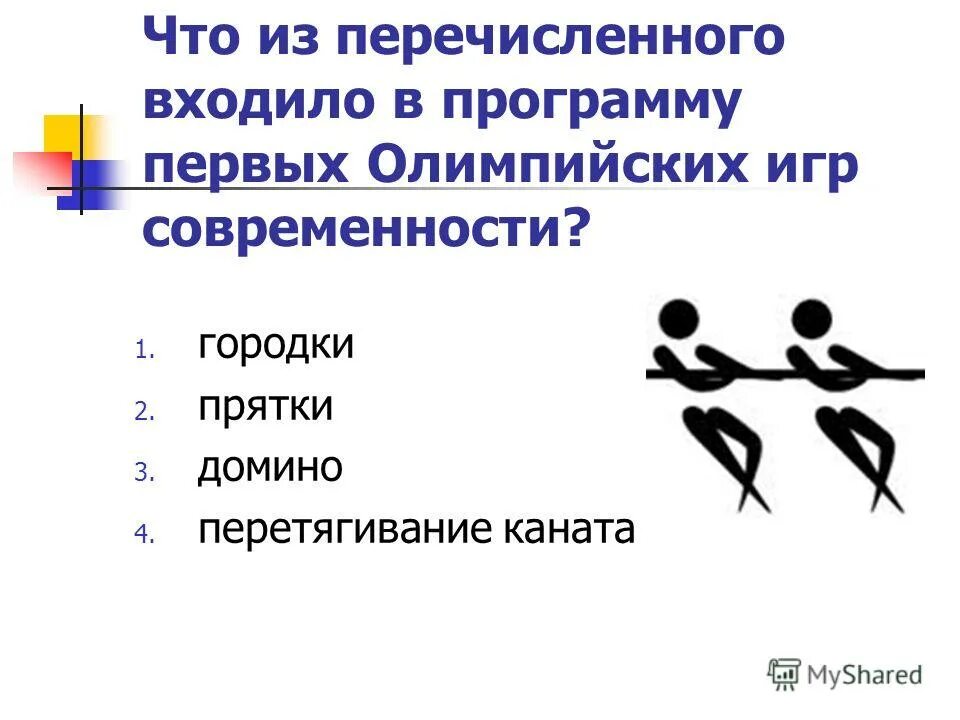 Что из перечисленного входило в программу первых Олимпийских игр современности?

1. городки
2. прятки
3. домино
4. перетягивание каната

MyShared